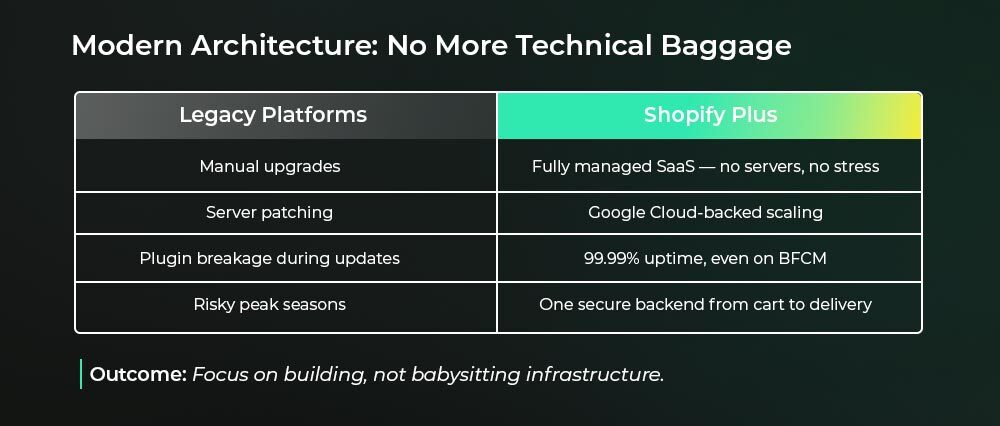 Modern Architecture: No More Technical Baggage

| Legacy Platforms | Shopify Plus |
|---|---|
| Manual upgrades | Fully managed SaaS — no servers, no stress |
| Server patching | Google Cloud-backed scaling |
| Plugin breakage during updates | 99.99% uptime, even on BFCM |
| Risky peak seasons | One secure backend from cart to delivery |

Outcome: Focus on building, not babysitting infrastructure.